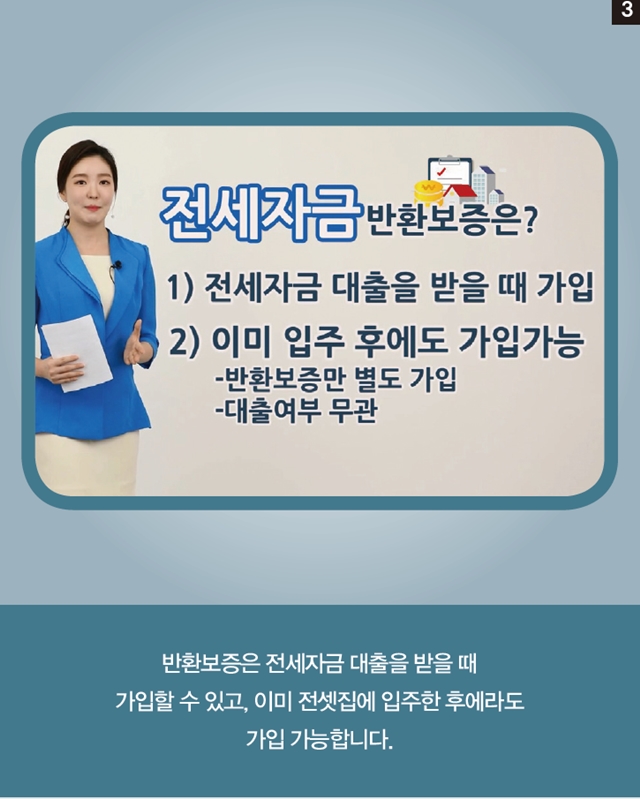 3

전세자금 반환보증은?

1) 전세자금 대출을 받을 때 가입

2) 이미 입주 후에도 가입가능
-반환보증만 별도 가입
-대출여부 무관

반환보증은 전세자금 대출을 받을 때 가입할 수 있고, 이미 전셋집에 입주한 후에라도 가입 가능합니다.